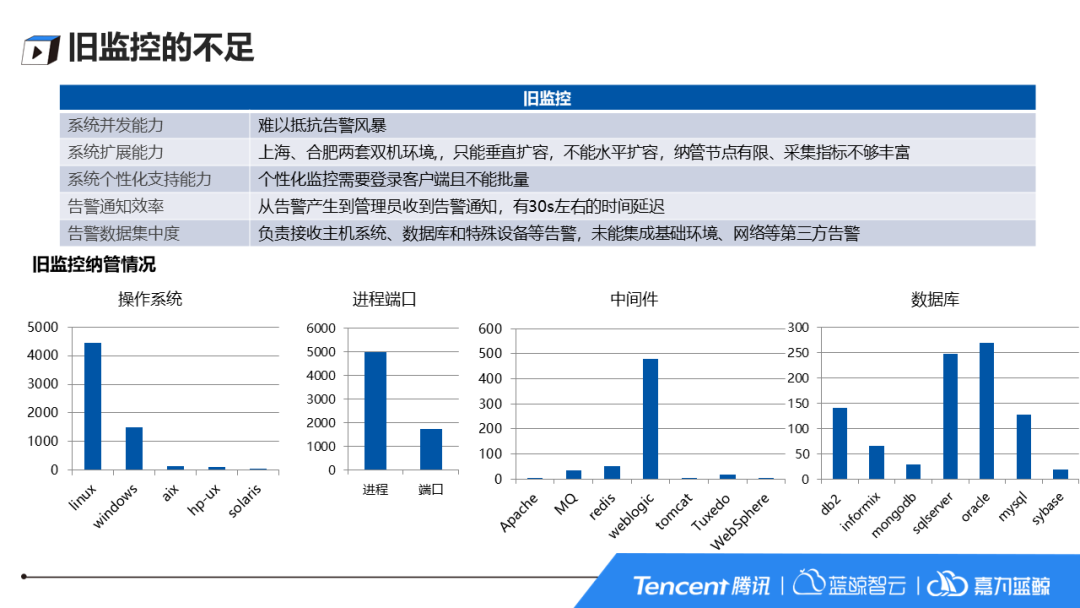 旧监控的不足

| 旧监控 | |
|---|---|
| 系统并发能力 | 难以抵抗告警风暴 |
| 系统扩展能力 | 上海、合肥两套双机环境，只能垂直扩容，不能水平扩容，纳管节点有限、采集指标不够丰富 |
| 系统个性化支持能力 | 个性化监控需要登录客户端且不能批量 |
| 告警通知效率 | 从告警产生到管理员收到告警通知，有30s左右的时间延迟 |
| 告警数据集中度 | 负责接收主机系统、数据库和特殊设备等告警，未能集成基础环境、网络等第三方告警 |

旧监控纳管情况

操作系统
5000
4000
3000
2000
1000
0
linux
windows
aix
hp-ux
solaris

进程端口
6000
5000
4000
3000
2000
1000
0
进程
端口

中间件
600
500
400
300
200
100
0
Apache
MQ
redis
weblogic
tomcat
Tuxedo
WebSphere

数据库
300
250
200
150
100
50
0
db2
informix
mongodb
sqlserver
oracle
mysql
sybase

Tencent 腾讯 | 蓝鲸智云 | 嘉为蓝鲸